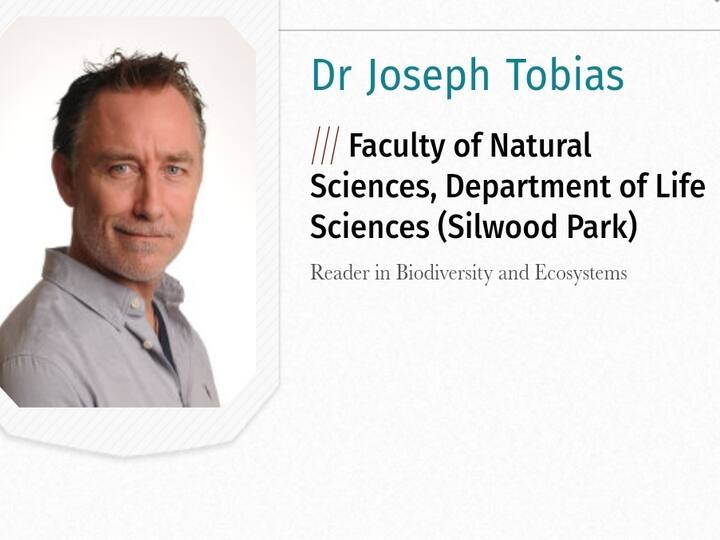 Dr Joseph Tobias

/// Faculty of Natural Sciences, Department of Life Sciences (Silwood Park)

Reader in Biodiversity and Ecosystems